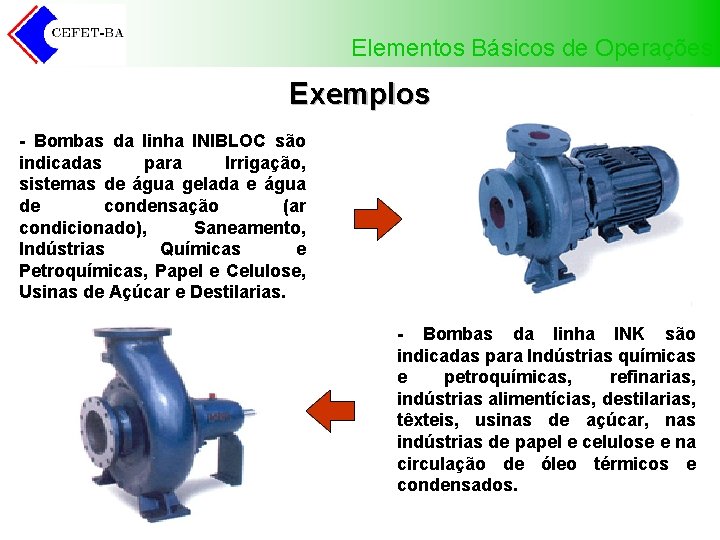 CEFET-BA

Elementos Básicos de Operações

Exemplos

- Bombas da linha INIBLOC são indicadas para Irrigação, sistemas de água gelada e água de condensação (ar condicionado), Saneamento, Indústrias Químicas e Petroquímicas, Papel e Celulose, Usinas de Açúcar e Destilarias.

- Bombas da linha INK são indicadas para Indústrias químicas e petroquímicas, refinarias, indústrias alimentícias, destilarias, têxteis, usinas de açúcar, nas indústrias de papel e celulose e na circulação de óleo térmicos e condensados.